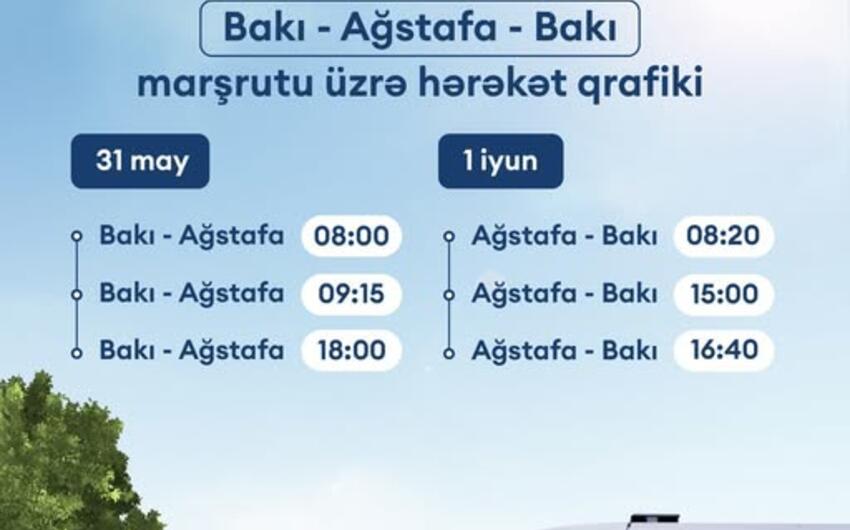 Bakı - Ağstafa - Bakı
marşrutu üzrə hərəkət qrafiki

31 may

Bakı - Ağstafa 08:00
Bakı - Ağstafa 09:15
Bakı - Ağstafa 18:00

1 iyun

Ağstafa - Bakı 08:20
Ağstafa - Bakı 15:00
Ağstafa - Bakı 16:40